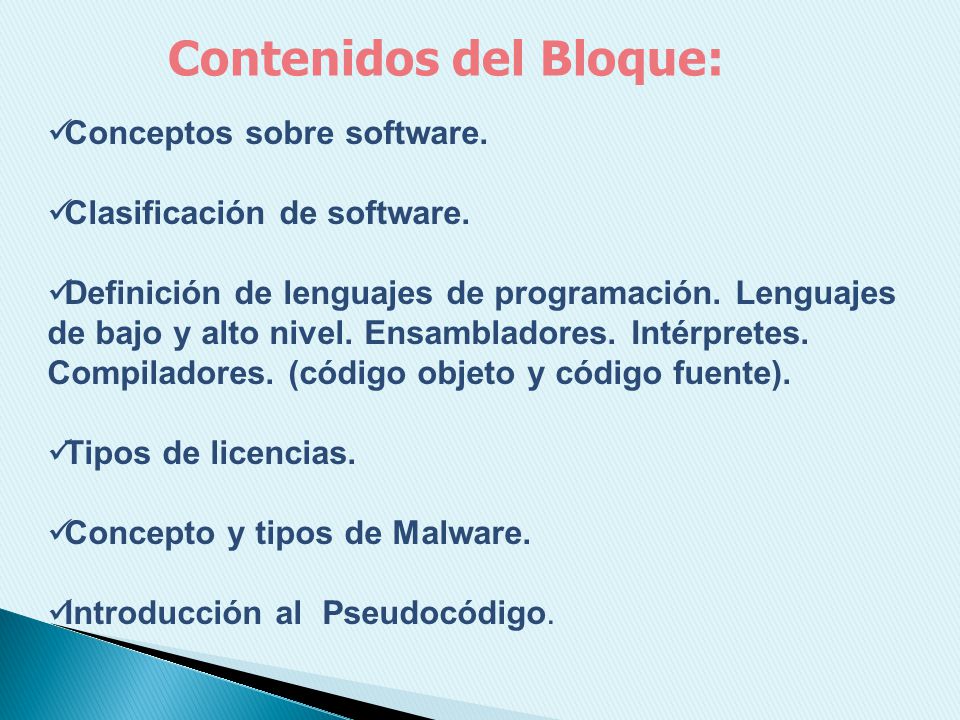 Contenidos del Bloque:

✓Conceptos sobre software.

✓Clasificación de software.

✓Definición de lenguajes de programación. Lenguajes de bajo y alto nivel. Ensambladores. Intérpretes. Compiladores. (código objeto y código fuente).

✓Tipos de licencias.

✓Concepto y tipos de Malware.

✓Introducción al Pseudocódigo.